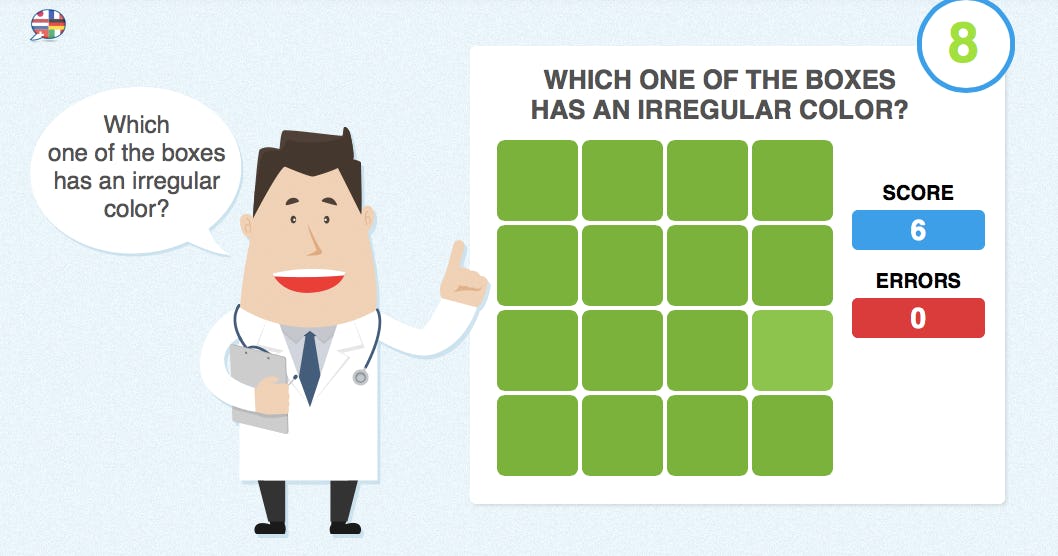 Which one of the boxes has an irregular color?

8

WHICH ONE OF THE BOXES HAS AN IRREGULAR COLOR?

SCORE
6

ERRORS
0